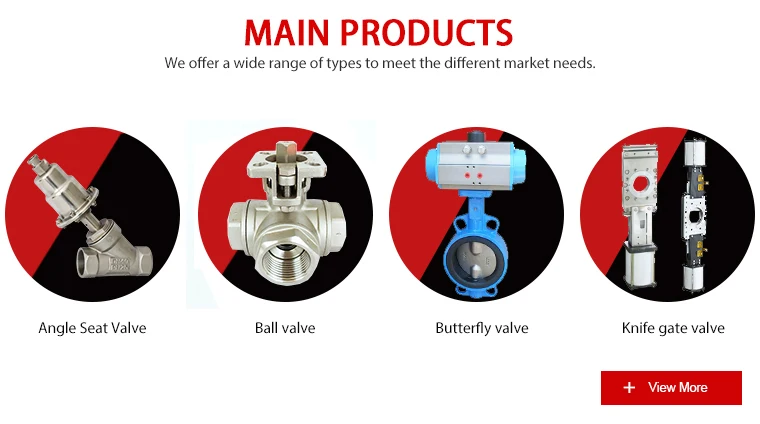 MAIN PRODUCTS

We offer a wide range of types to meet the different market needs.

Angle Seat Valve

Ball valve

Butterfly valve

Knife gate valve

+ View More